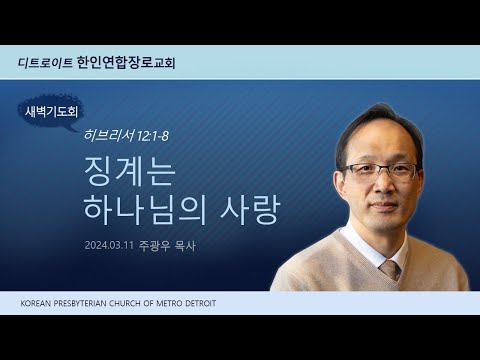 디트로이트 한인연합장로교회

새벽기도회

히브리서 12:1-8

징계는
하나님의 사랑

2024.03.11 주광우 목사

KOREAN PRESBYTERIAN CHURCH OF METRO DETROIT